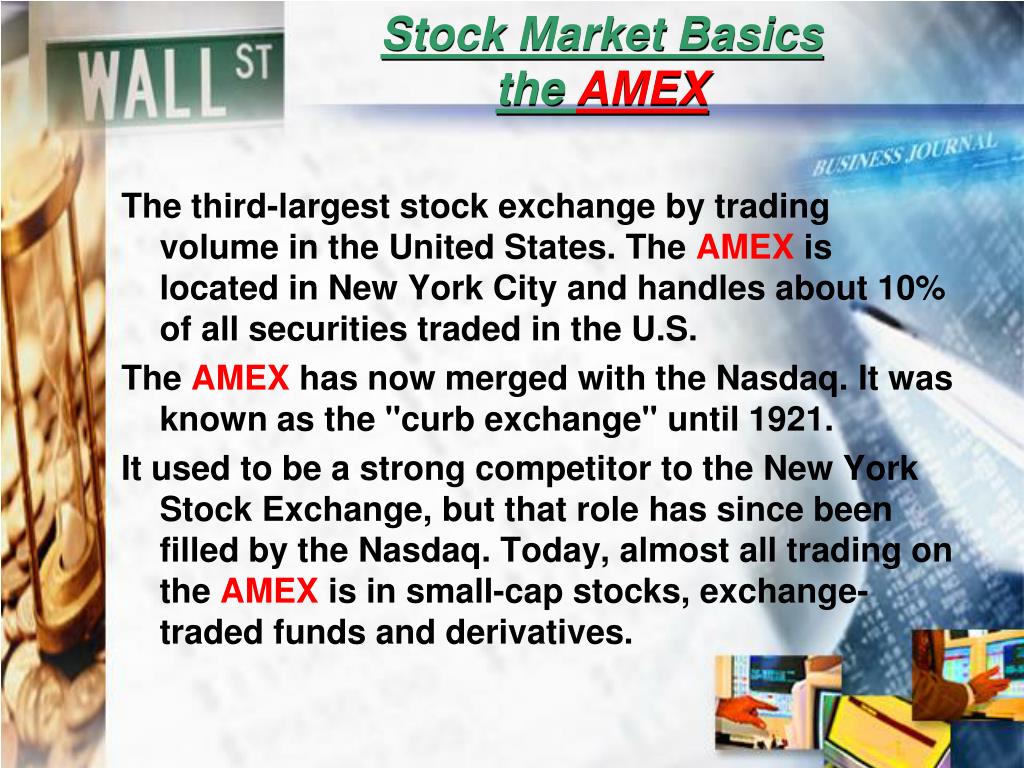 WALL ST

Stock Market Basics
the AMEX

BUSINESS JOURNAL

The third-largest stock exchange by trading volume in the United States. The AMEX is located in New York City and handles about 10% of all securities traded in the U.S.

The AMEX has now merged with the Nasdaq. It was known as the "curb exchange" until 1921.

It used to be a strong competitor to the New York Stock Exchange, but that role has since been filled by the Nasdaq. Today, almost all trading on the AMEX is in small-cap stocks, exchange-traded funds and derivatives.